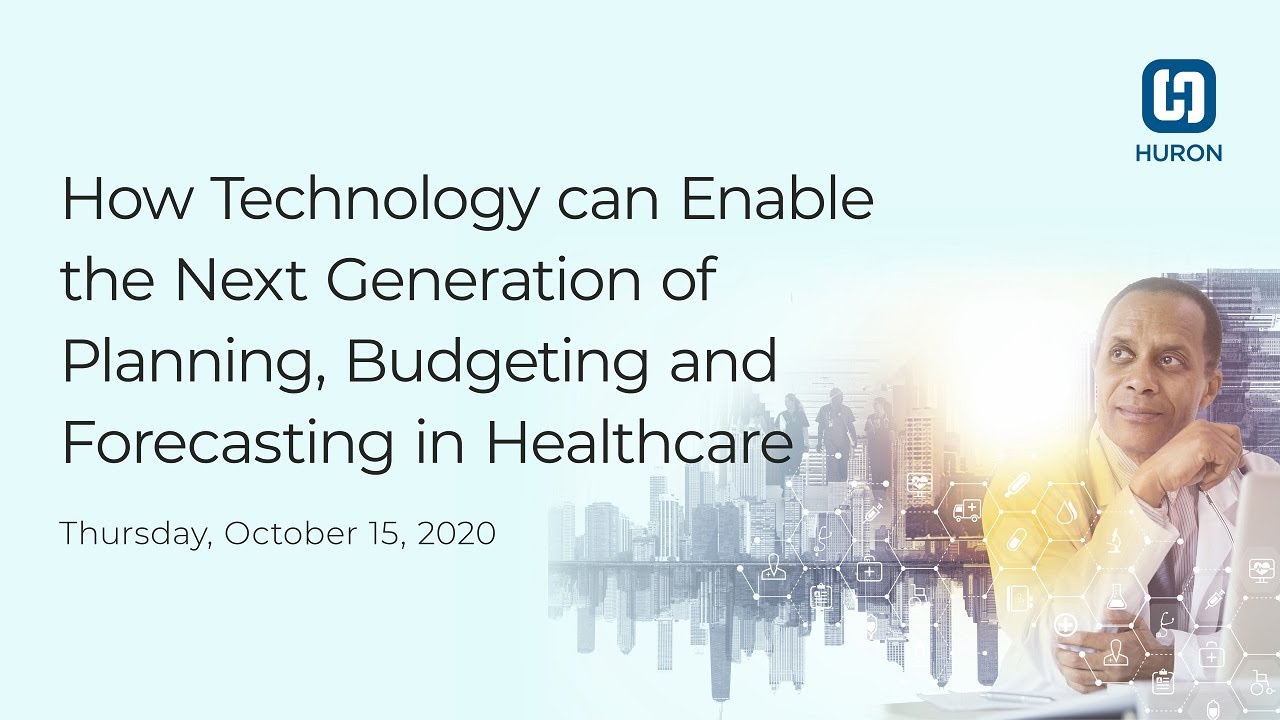 HURON

How Technology can Enable the Next Generation of Planning, Budgeting and Forecasting in Healthcare

Thursday, October 15, 2020